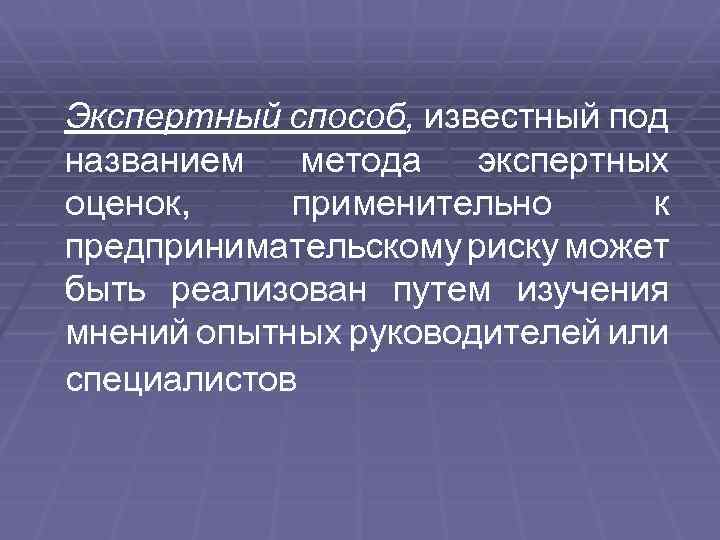 Экспертный способ, известный под названием метода экспертных оценок, применительно к предпринимательскому риску может быть реализован путем изучения мнений опытных руководителей или специалистов